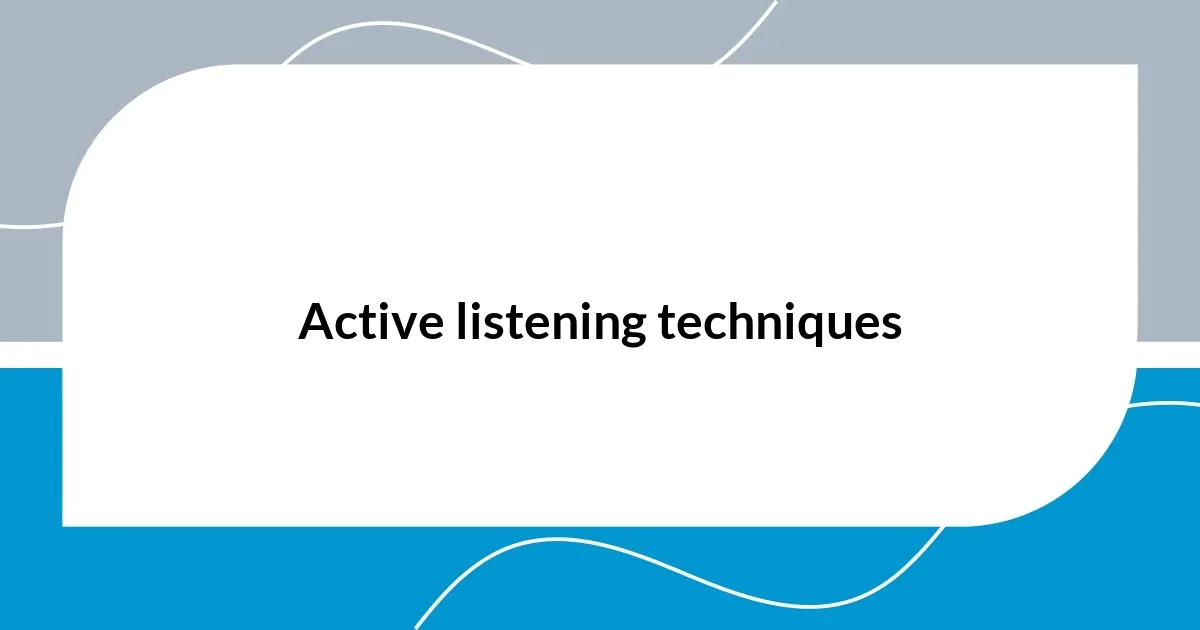 Active listening techniques